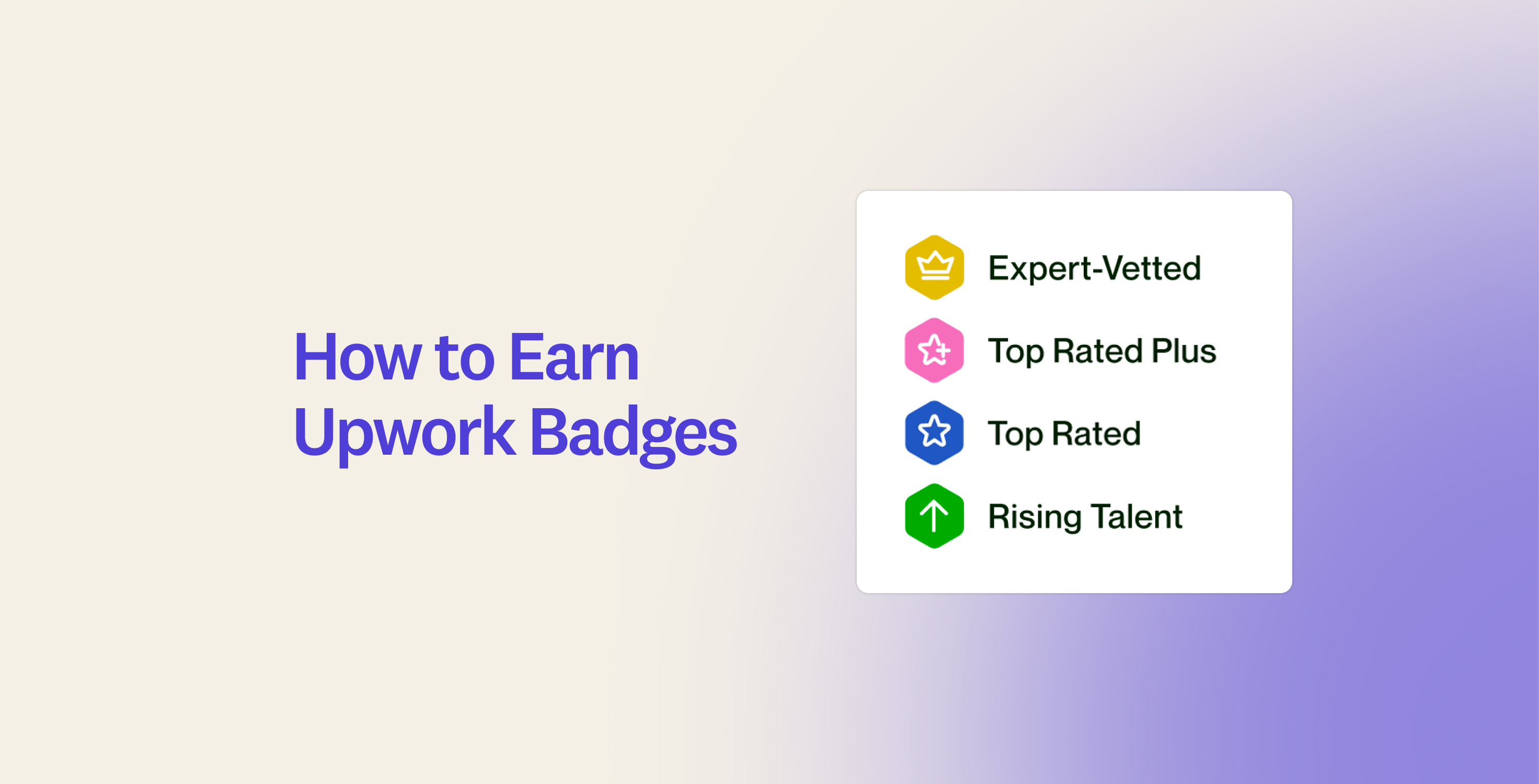 How to Earn Upwork Badges

Expert-Vetted
Top Rated Plus
Top Rated
Rising Talent